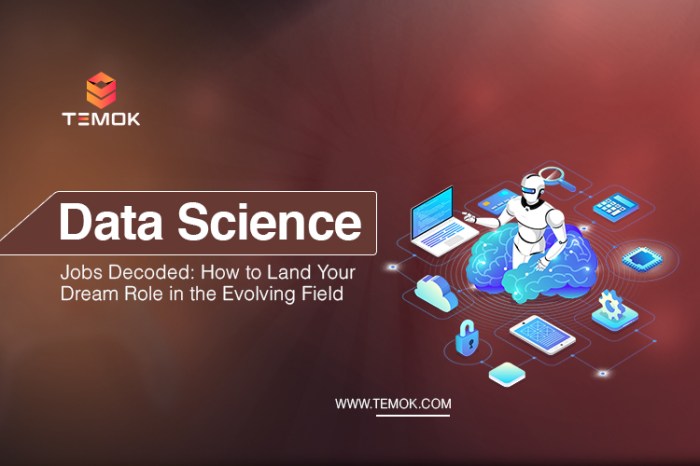 TEMOK

Data Science

Jobs Decoded: How to Land Your Dream Role in the Evolving Field

WWW.TEMOK.COM